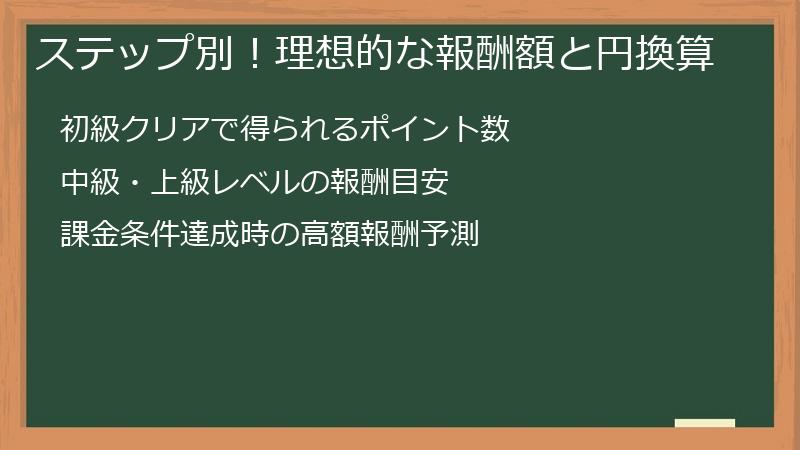 ステップ別！理想的な報酬額と円換算

初級クリアで得られるポイント数

中級・上級レベルの報酬目安

課金条件達成時の高額報酬予測